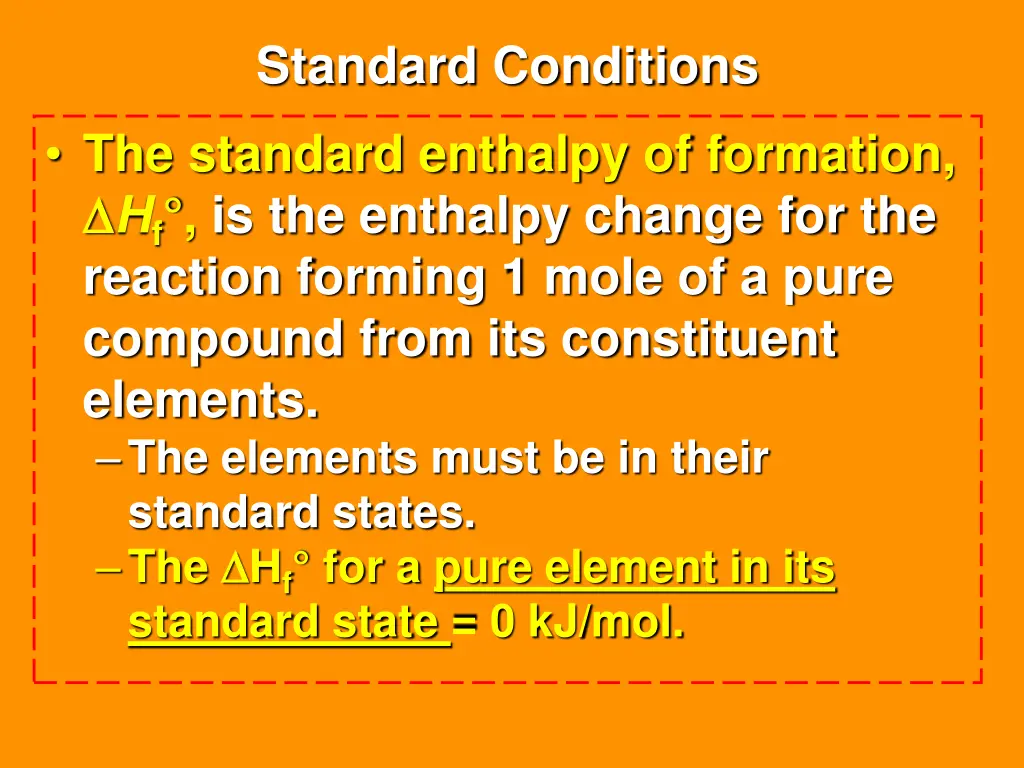 Standard Conditions

• The standard enthalpy of formation, $\Delta H_f°$, is the enthalpy change for the reaction forming 1 mole of a pure compound from its constituent elements.
– The elements must be in their standard states.
– The $\Delta H_f°$ for a pure element in its standard state = 0 kJ/mol.